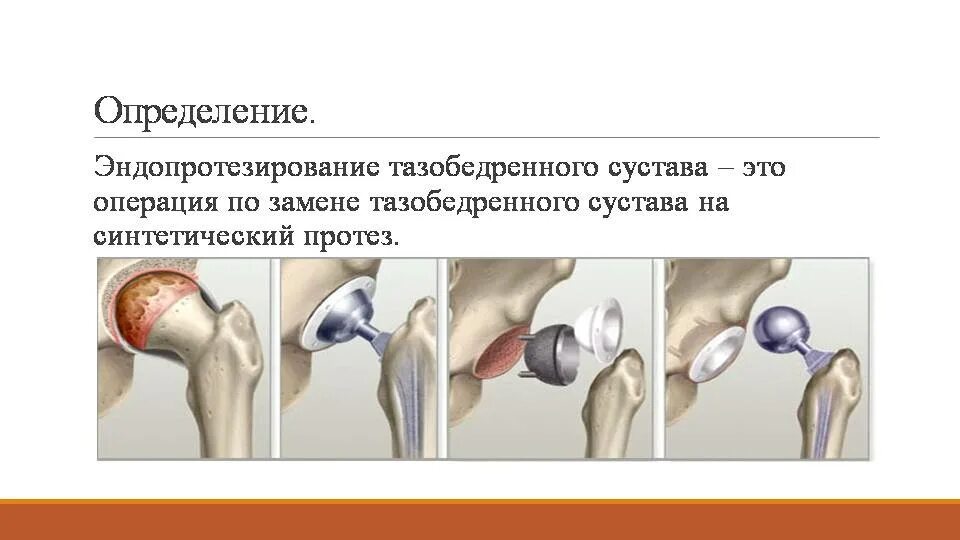 Определение.

Эндопротезирование тазобедренного сустава – это операция по замене тазобедренного сустава на синтетический протез.